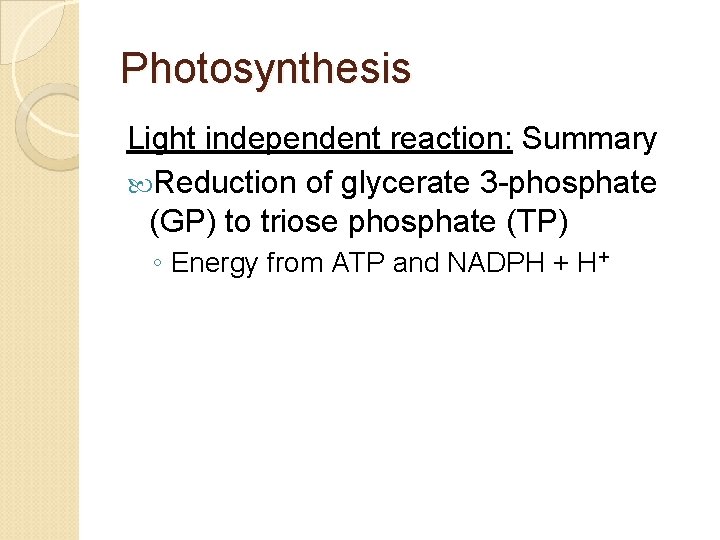 Photosynthesis

Light independent reaction: Summary

Reduction of glycerate 3-phosphate (GP) to triose phosphate (TP)

◦ Energy from ATP and NADPH + $H^+$